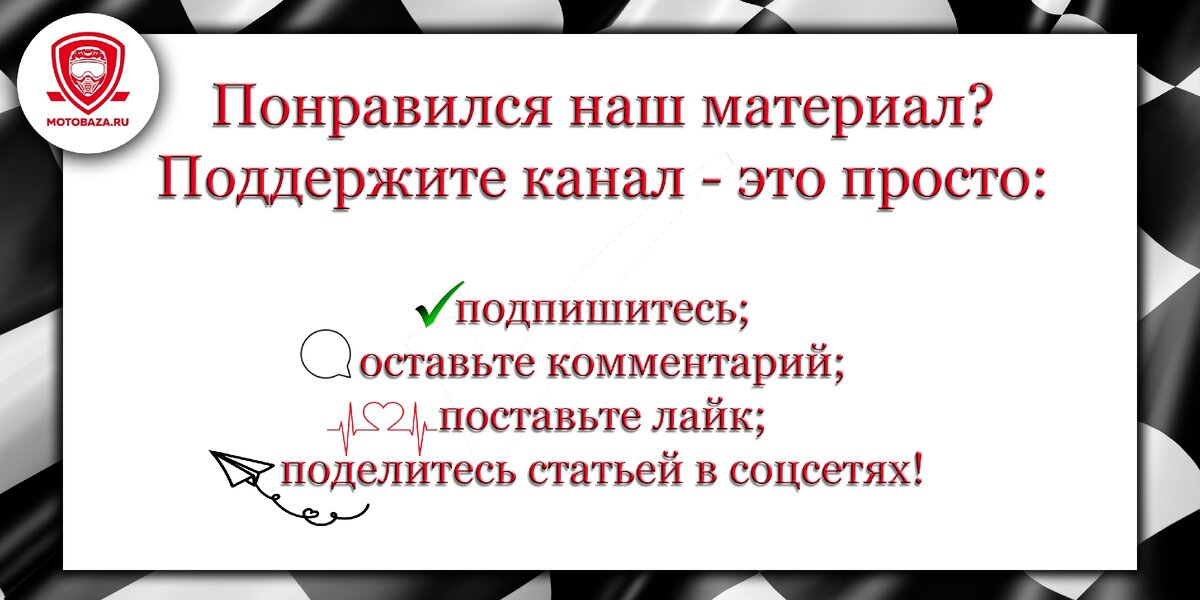 MOTOBAZA.RU

Понравился наш материал?
Поддержите канал - это просто:

подпишитесь;
оставьте комментарий;
поставьте лайк;
поделитесь статьей в соцсетях!